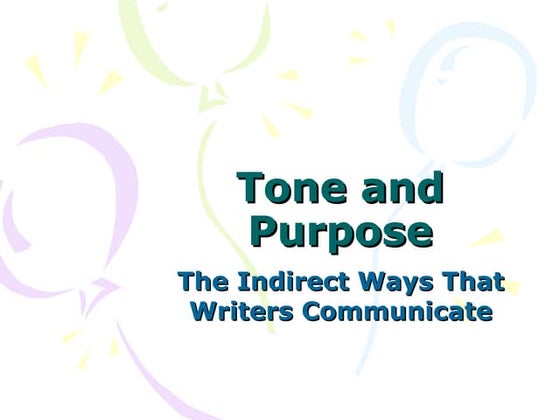 Tone and Purpose

The Indirect Ways That Writers Communicate